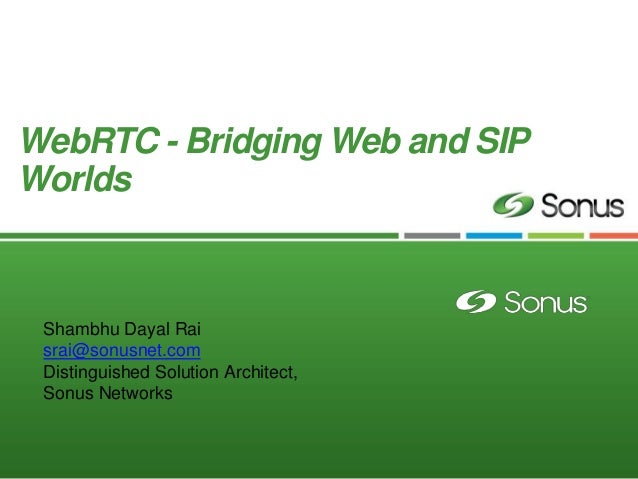 WebRTC - Bridging Web and SIP Worlds

Sonus

Sonus

Shambhu Dayal Rai
srai@sonusnet.com
Distinguished Solution Architect,
Sonus Networks